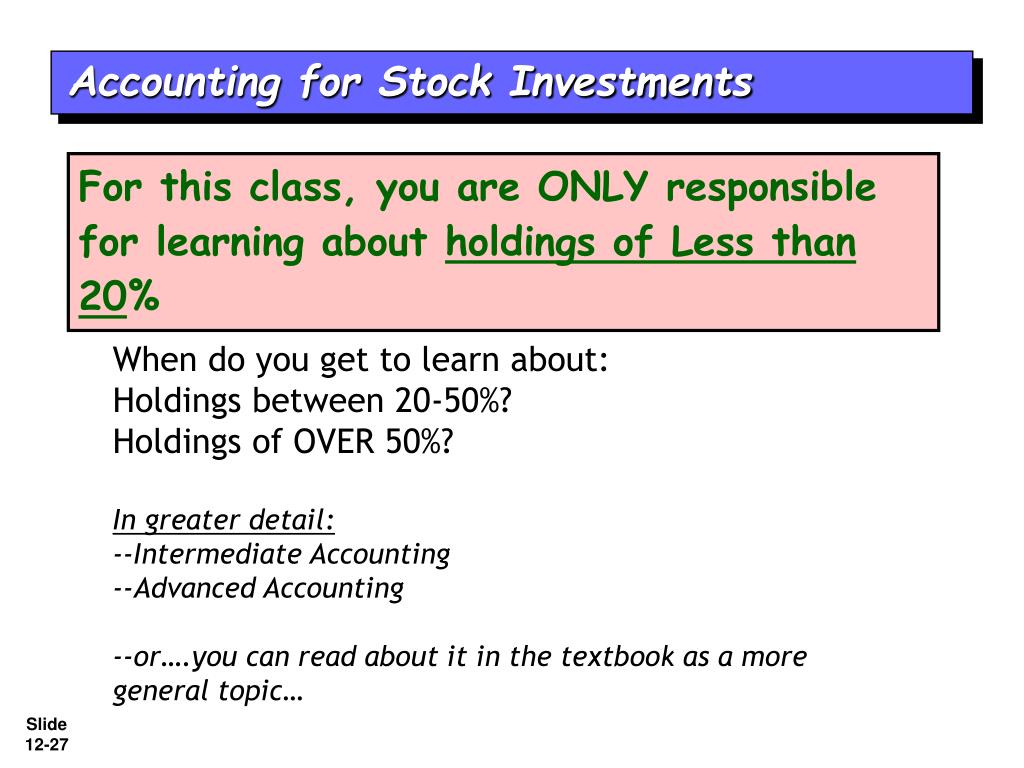 Accounting for Stock Investments

For this class, you are ONLY responsible for learning about holdings of Less than 20%

When do you get to learn about:
Holdings between 20-50%?
Holdings of OVER 50%?

In greater detail:
--Intermediate Accounting
--Advanced Accounting

--or….you can read about it in the textbook as a more general topic…

Slide
12-27